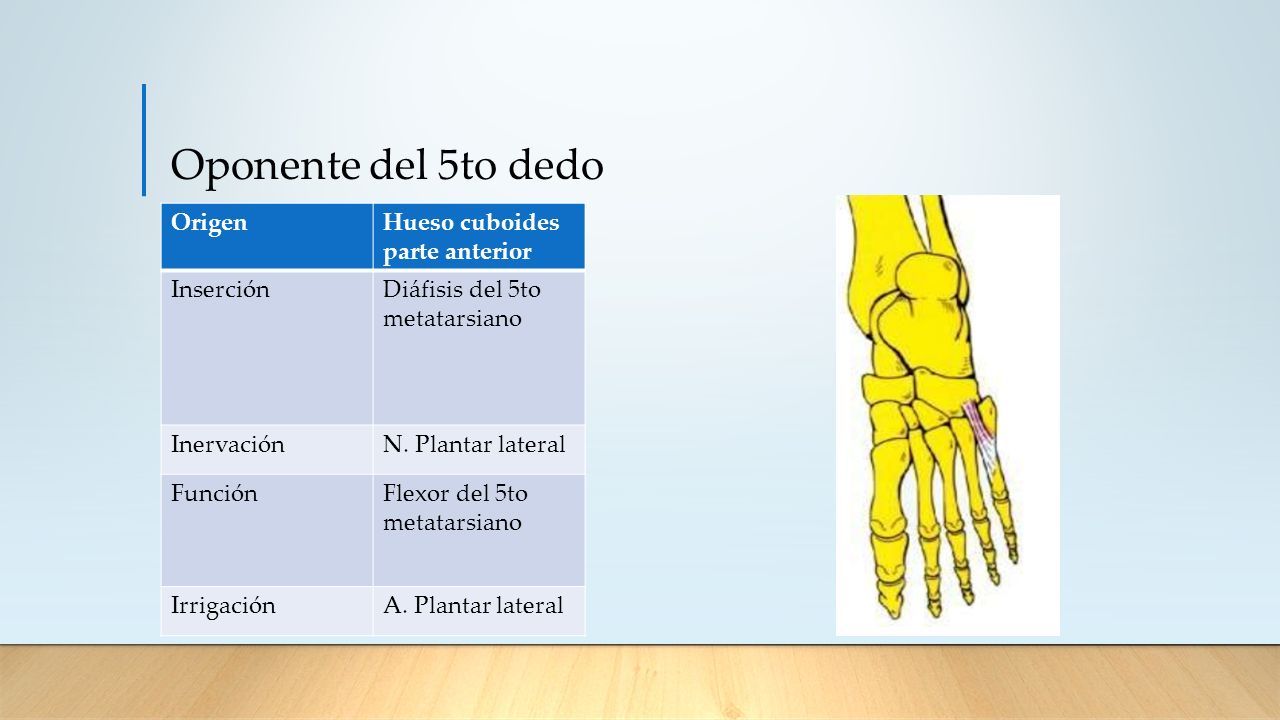 Oponente del 5to dedo

| Origen | Hueso cuboides parte anterior |
|---|---|
| Inserción | Diáfisis del 5to metatarsiano |
| Inervación | N. Plantar lateral |
| Función | Flexor del 5to metatarsiano |
| Irrigación | A. Plantar lateral |